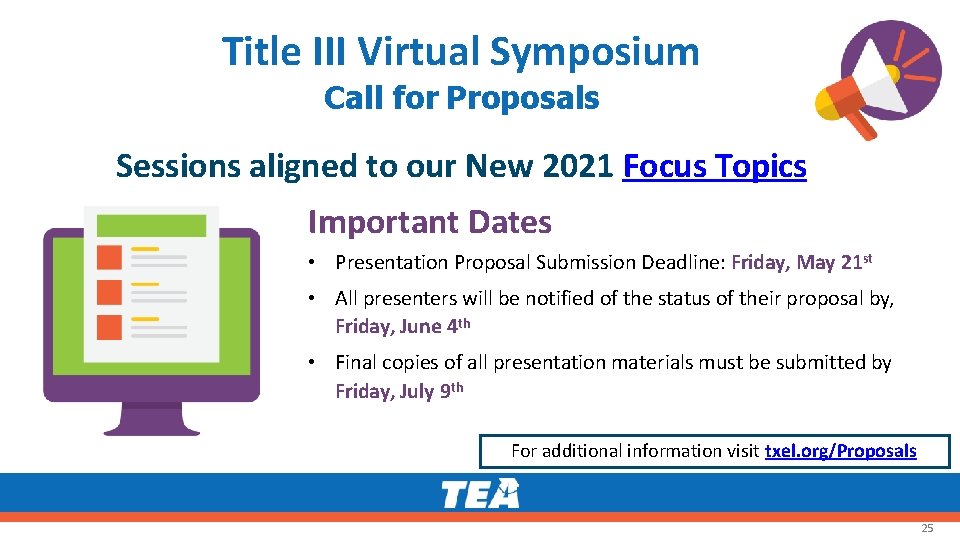 Title III Virtual Symposium
Call for Proposals

Sessions aligned to our New 2021 Focus Topics

Important Dates

• Presentation Proposal Submission Deadline: Friday, May 21st

• All presenters will be notified of the status of their proposal by, Friday, June 4th

• Final copies of all presentation materials must be submitted by Friday, July 9th

For additional information visit txel.org/Proposals

TEA

25